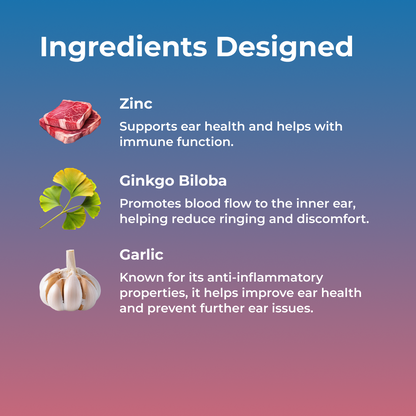 Ingredients Designed

Zinc

Supports ear health and helps with immune function.

Ginkgo Biloba

Promotes blood flow to the inner ear, helping reduce ringing and discomfort.

Garlic

Known for its anti-inflammatory properties, it helps improve ear health and prevent further ear issues.